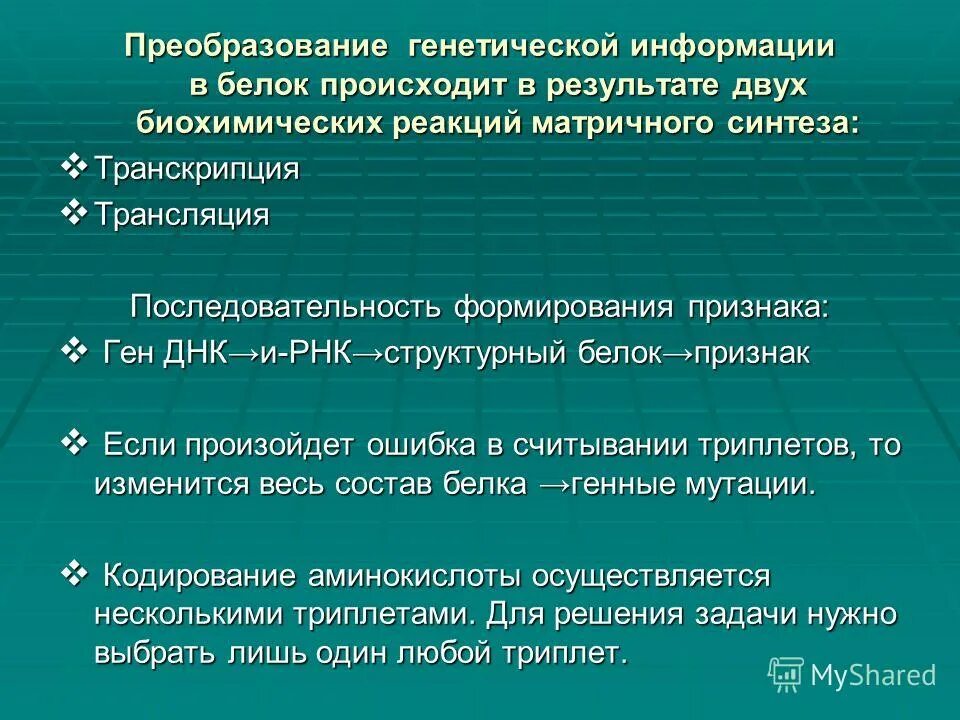 Преобразование генетической информации в белок происходит в результате двух биохимических реакций матричного синтеза:

❖ Транскрипция

❖ Трансляция

Последовательность формирования признака:

❖ Ген ДНК→и-РНК→структурный белок→признак

❖ Если произойдет ошибка в считывании триплетов, то изменится весь состав белка →генные мутации.

❖ Кодирование аминокислоты осуществляется несколькими триплетами. Для решения задачи нужно выбрать лишь один любой триплет.

MyShared